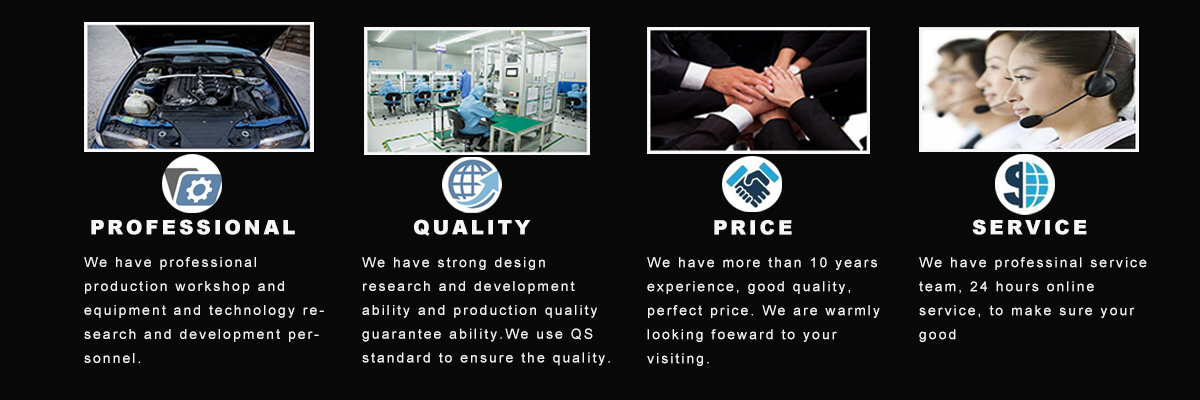 PROFESSIONAL

We have professional production workshop and equipment and technology research and development personnel.

QUALITY

We have strong design research and development ability and production quality guarantee ability.We use QS standard to ensure the quality.

PRICE

We have more than 10 years experience, good quality, perfect price. We are warmly looking foeward to your visiting.

SERVICE

We have professinal service team, 24 hours online service, to make sure your good